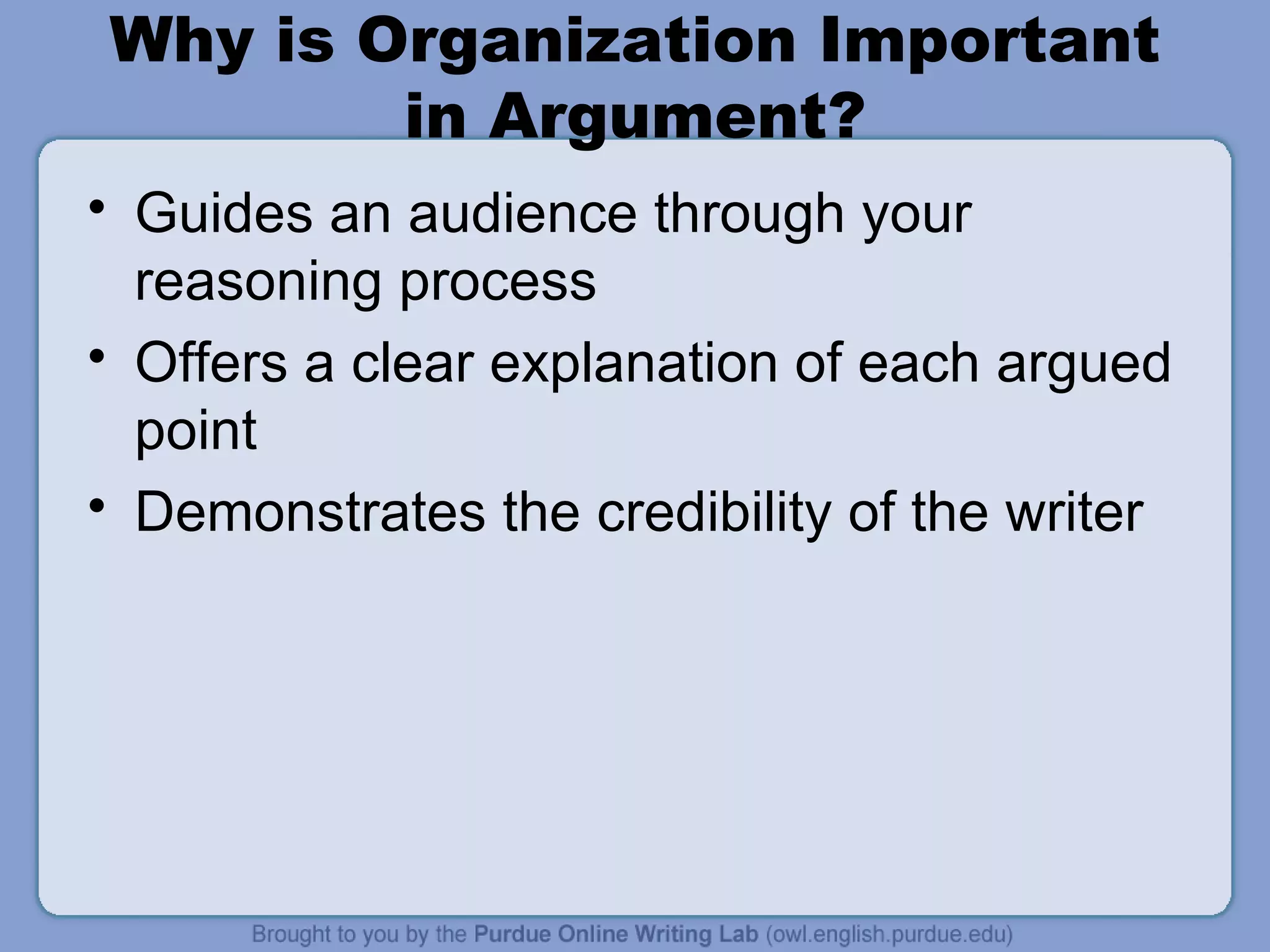 Why is Organization Important in Argument?

• Guides an audience through your reasoning process
• Offers a clear explanation of each argued point
• Demonstrates the credibility of the writer

Brought to you by the Purdue Online Writing Lab (owl.english.purdue.edu)